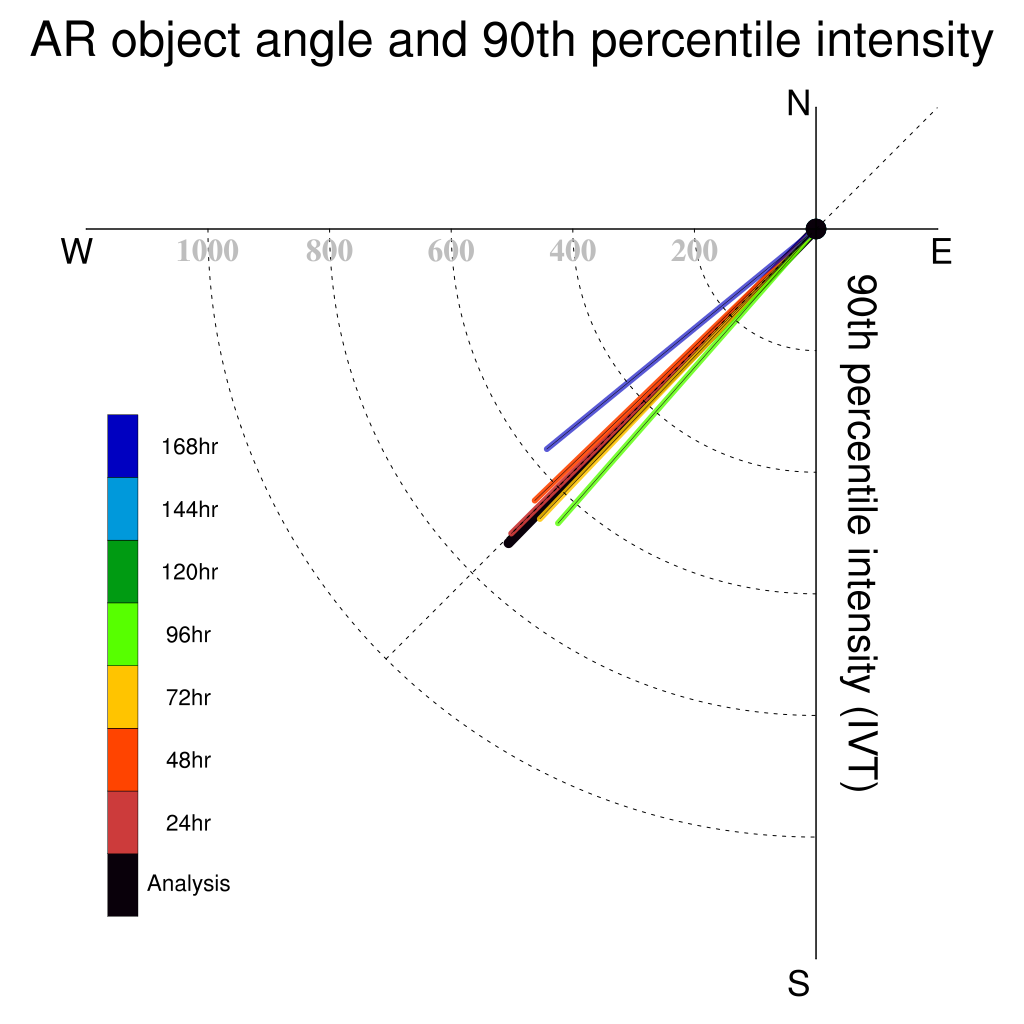 AR object angle and 90th percentile intensity

N

W

E

S

1000 800 600 400 200

90th percentile intensity (IVT)

168hr
144hr
120hr
96hr
72hr
48hr
24hr
Analysis